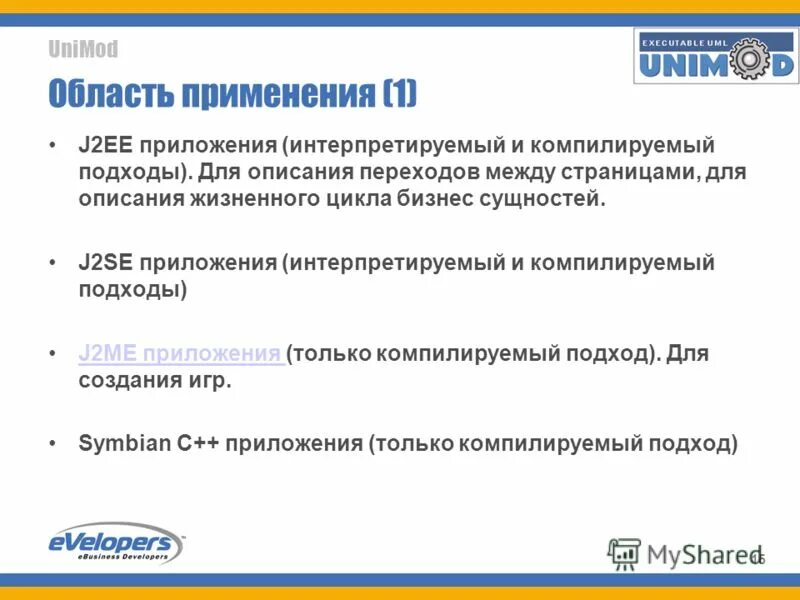 UniMod

EXECUTABLE UML
UNIMOD

Область применения (1)

• J2EE приложения (интерпретируемый и компилируемый подходы). Для описания переходов между страницами, для описания жизненного цикла бизнес сущностей.

• J2SE приложения (интерпретируемый и компилируемый подходы)

• J2ME приложения (только компилируемый подход). Для создания игр.

• Symbian C++ приложения (только компилируемый подход)

eVelopers
eBusiness Developers

MyShared

15